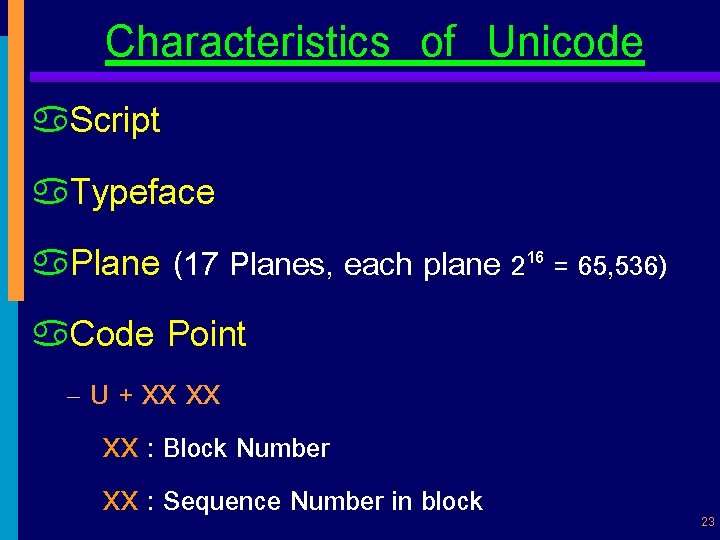 Characteristics of Unicode

Script

Typeface

Plane (17 Planes, each plane $2^{16}$ = 65,536)

Code Point

– U + XX XX

XX : Block Number

XX : Sequence Number in block

23